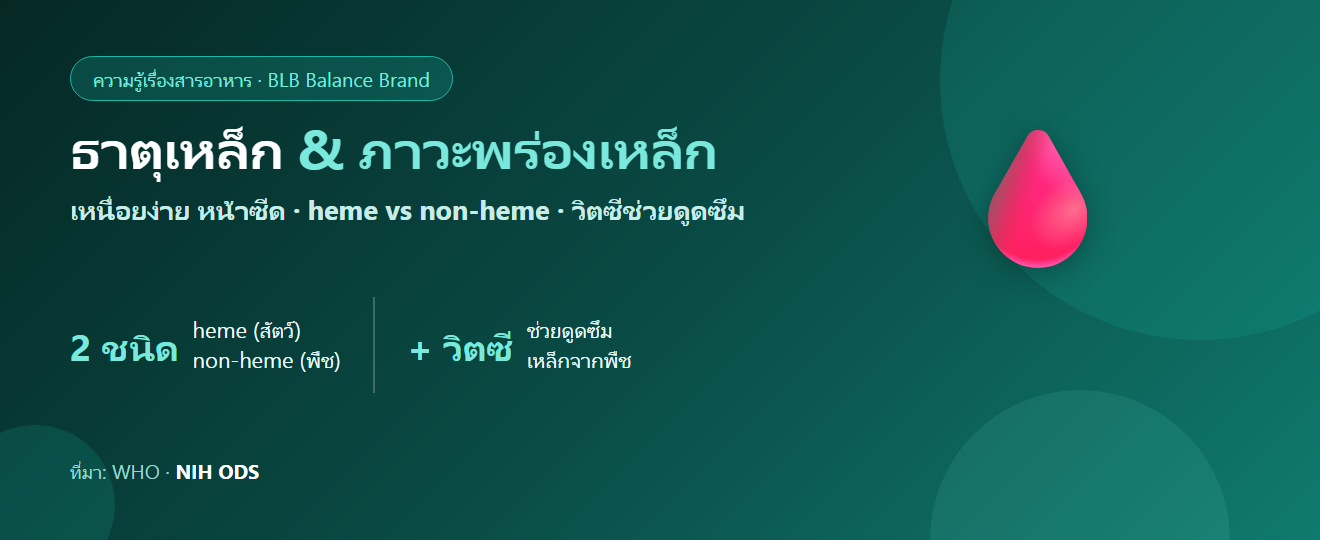 ความรู้เรื่องสารอาหาร · BLB Balance Brand

ธาตุเหล็ก & ภาวะพร่องเหล็ก

เหนื่อยง่าย หน้าซีด · heme vs non-heme · วิตซีช่วยดูดซึม

2 ชนิด heme (สัตว์) non-heme (พืช)

+ วิตซี ช่วยดูดซึม เหล็กจากพืช

ที่มา: WHO · NIH ODS